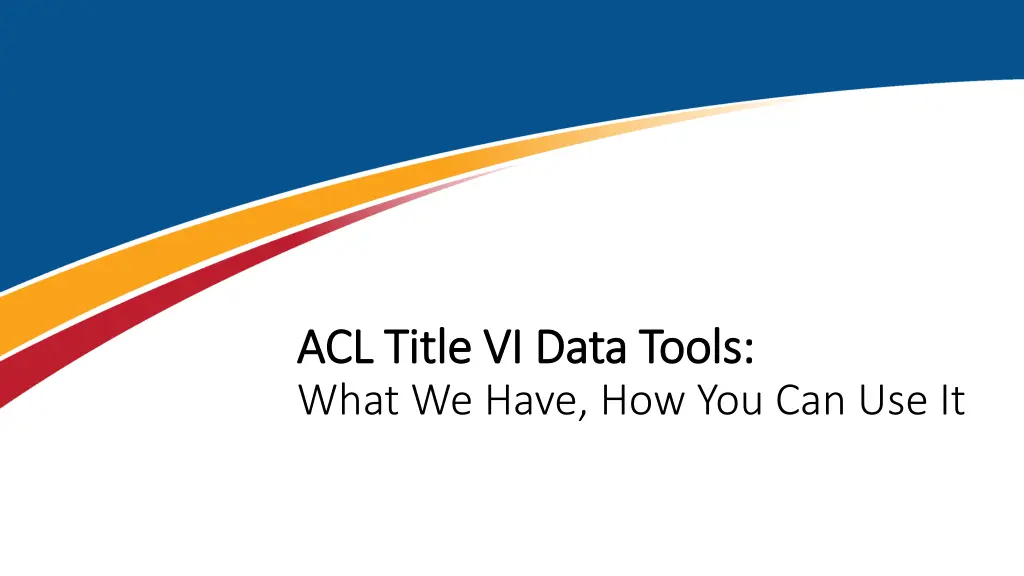 ACL Title VI Data Tools:
What We Have, How You Can Use It